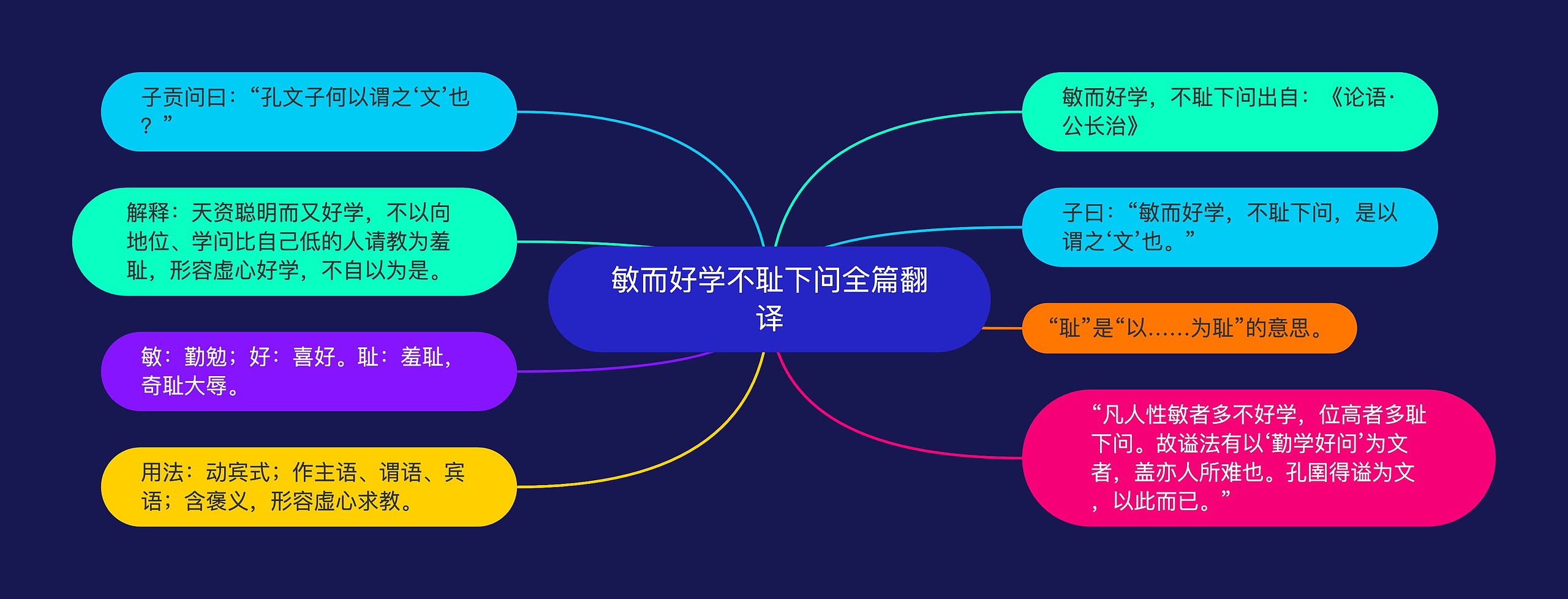 敏而好学不耻下问全篇翻译

子贡问曰：“孔文子何以谓之‘文’也？”

解释：天资聪明而又好学，不以向地位、学问比自己低的人请教为羞耻，形容虚心好学，不自以为是。

敏：勤勉；好：喜好。耻：羞耻，奇耻大辱。

用法：动宾式；作主语、谓语、宾语；含褒义，形容虚心求教。

敏而好学，不耻下问出自：《论语·公长治》

子曰：“敏而好学，不耻下问，是以谓之‘文’也。”

“耻”是“以……为耻”的意思。

“凡人性敏者多不好学，位高者多耻下问。故谥法有以‘勤学好问’为文者，盖亦人所难也。孔圉得谥为文，以此而已。”